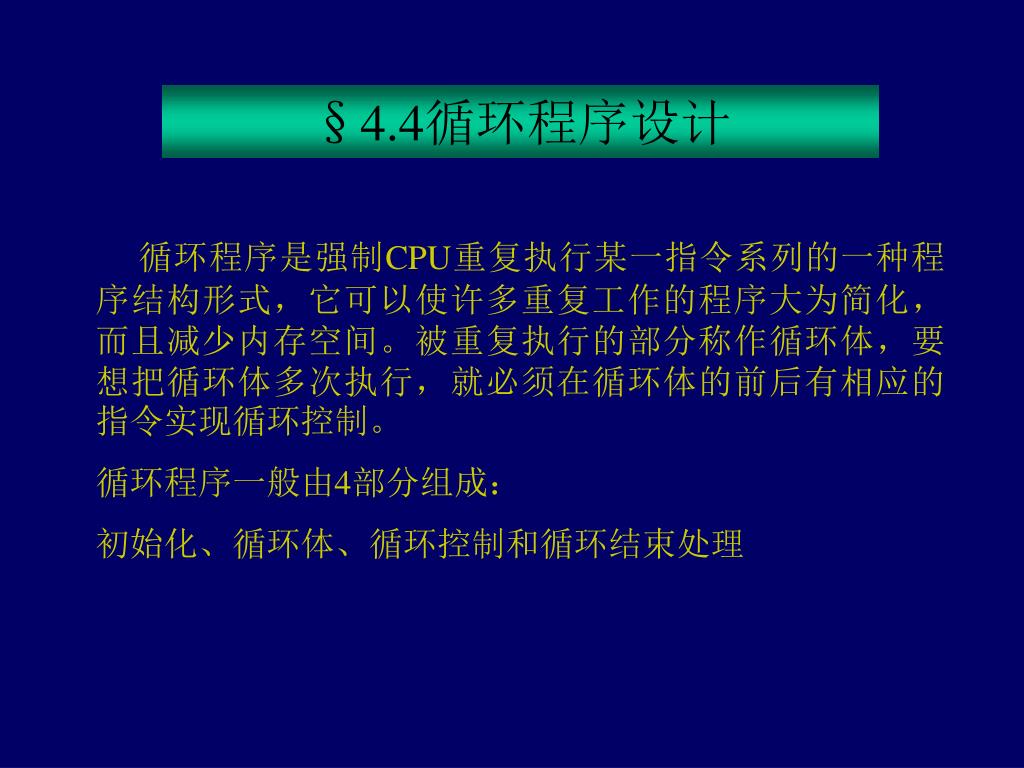 §4.4循环程序设计

循环程序是强制CPU重复执行某一指令系列的一种程序结构形式，它可以使许多重复工作的程序大为简化，而且减少内存空间。被重复执行的部分称作循环体，要想把循环体多次执行，就必须在循环体的前后有相应的指令实现循环控制。

循环程序一般由4部分组成：

初始化、循环体、循环控制和循环结束处理